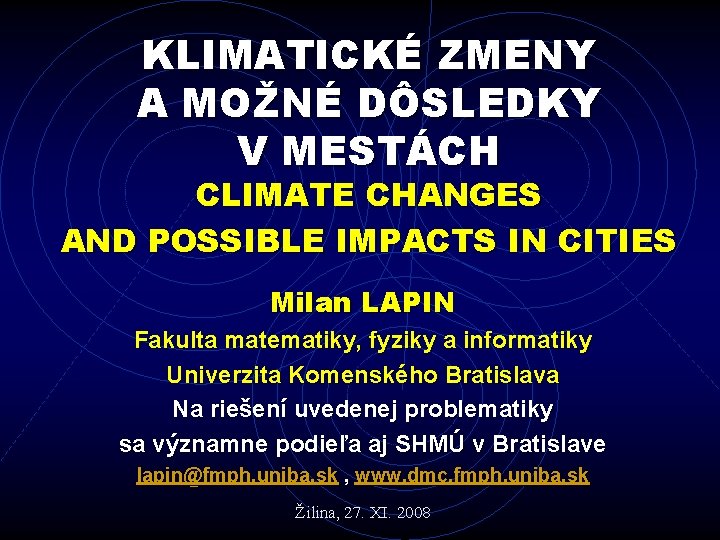 KLIMATICKÉ ZMENY A MOŽNÉ DÔSLEDKY V MESTÁCH
CLIMATE CHANGES AND POSSIBLE IMPACTS IN CITIES

Milan LAPIN
Fakulta matematiky, fyziky a informatiky
Univerzita Komenského Bratislava
Na riešení uvedenej problematiky sa významne podieľa aj SHMÚ v Bratislave
lapin@fmph.uniba.sk , www.dmc.fmph.uniba.sk

Žilina, 27. XI. 2008